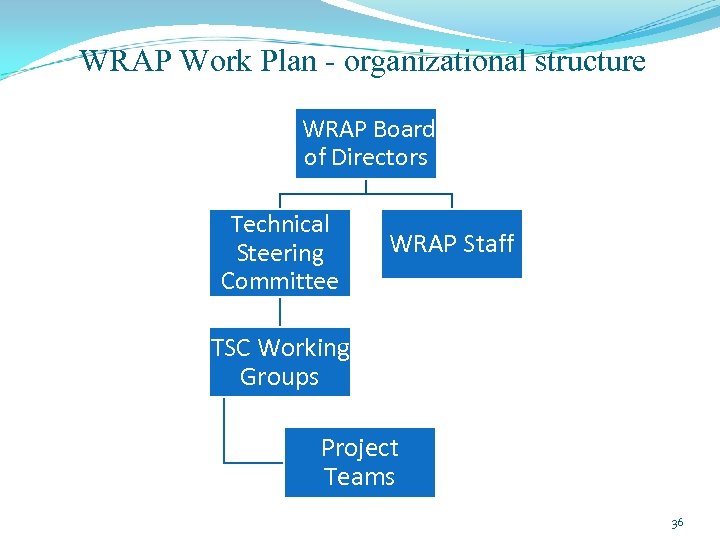 WRAP Work Plan - organizational structure

WRAP Board of Directors

Technical Steering Committee

WRAP Staff

TSC Working Groups

Project Teams

36